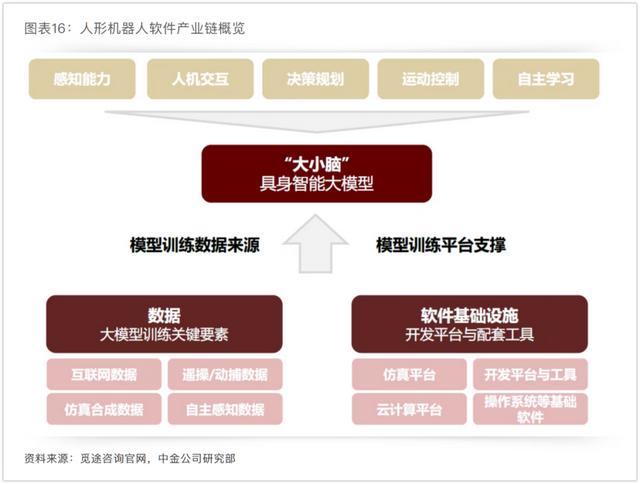 图表16：人形机器人软件产业链概览

感知能力

人机交互

决策规划

运动控制

自主学习

“大小脑”
具身智能大模型

模型训练数据来源

模型训练平台支撑

数据
大模型训练关键要素

互联网数据

遥操/动捕数据

仿真合成数据

自主感知数据

软件基础设施
开发平台与配套工具

仿真平台

开发平台与工具

云计算平台

操作系统等基础软件

资料来源：觅途咨询官网，中金公司研究部